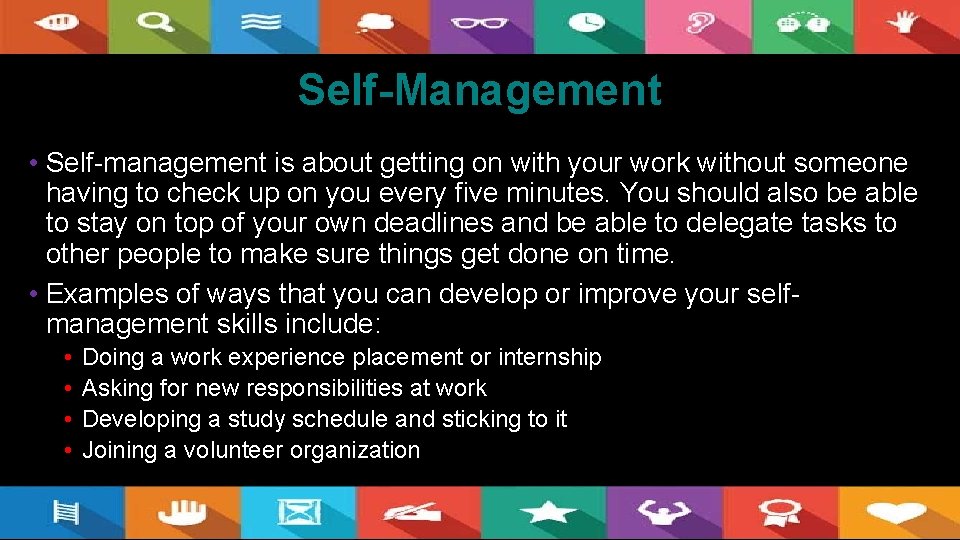 Self-Management

• Self-management is about getting on with your work without someone having to check up on you every five minutes. You should also be able to stay on top of your own deadlines and be able to delegate tasks to other people to make sure things get done on time.

• Examples of ways that you can develop or improve your self-management skills include:
• Doing a work experience placement or internship
• Asking for new responsibilities at work
• Developing a study schedule and sticking to it
• Joining a volunteer organization